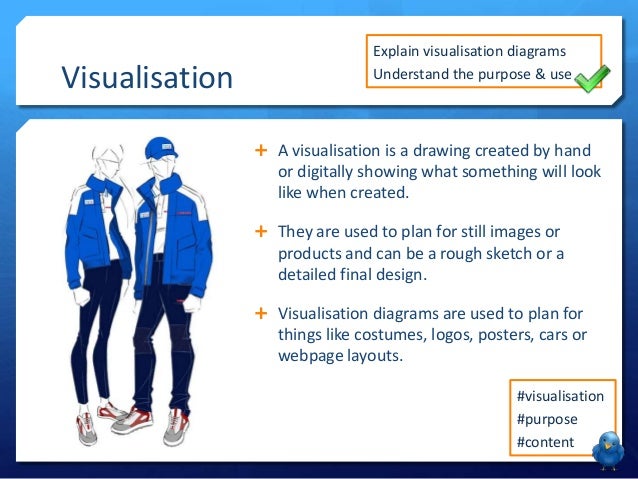 Visualisation

Explain visualisation diagrams
Understand the purpose & use

+ A visualisation is a drawing created by hand or digitally showing what something will look like when created.

+ They are used to plan for still images or products and can be a rough sketch or a detailed final design.

+ Visualisation diagrams are used to plan for things like costumes, logos, posters, cars or webpage layouts.

#visualisation
#purpose
#content